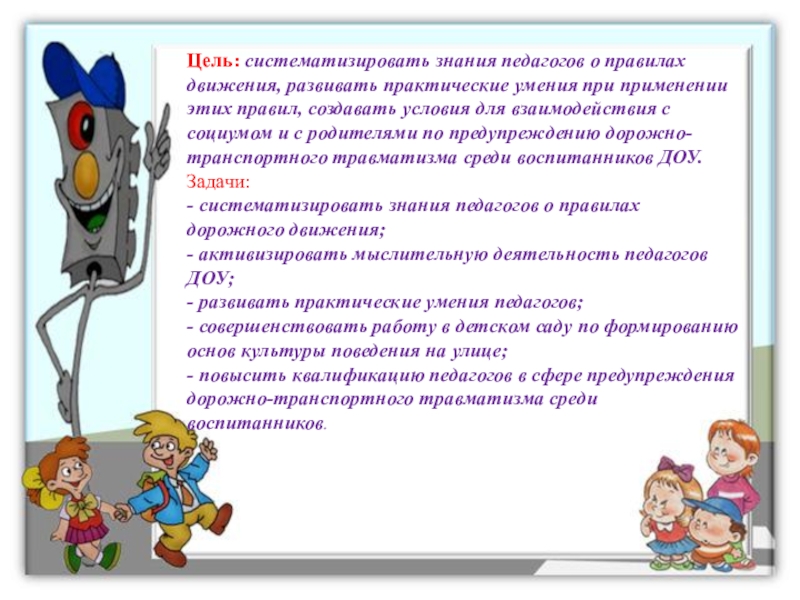 Цель: систематизировать знания педагогов о правилах движения, развивать практические умения при применении этих правил, создавать условия для взаимодействия с социумом и с родителями по предупреждению дорожно-транспортного травматизма среди воспитанников ДОУ.
Задачи:
- систематизировать знания педагогов о правилах дорожного движения;
- активизировать мыслительную деятельность педагогов ДОУ;
- развивать практические умения педагогов;
- совершенствовать работу в детском саду по формированию основ культуры поведения на улице;
- повысить квалификацию педагогов в сфере предупреждения дорожно-транспортного травматизма среди воспитанников.